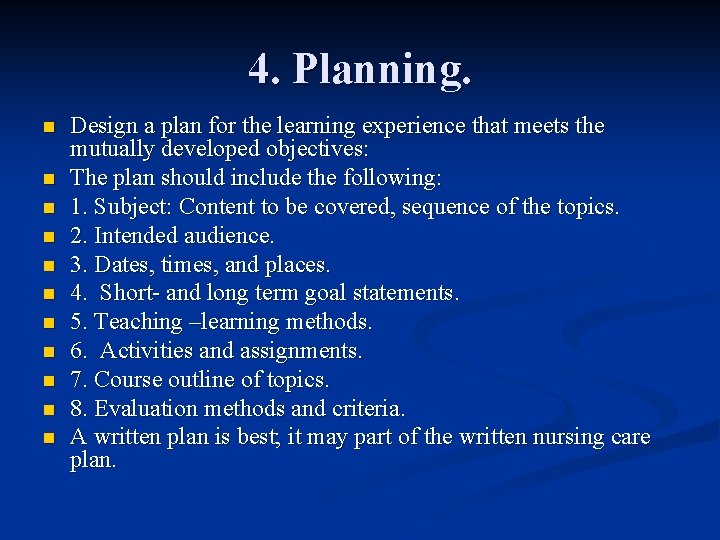 4. Planning.

• Design a plan for the learning experience that meets the mutually developed objectives:
• The plan should include the following:
• 1. Subject: Content to be covered, sequence of the topics.
• 2. Intended audience.
• 3. Dates, times, and places.
• 4. Short- and long term goal statements.
• 5. Teaching –learning methods.
• 6. Activities and assignments.
• 7. Course outline of topics.
• 8. Evaluation methods and criteria.
• A written plan is best; it may part of the written nursing care plan.